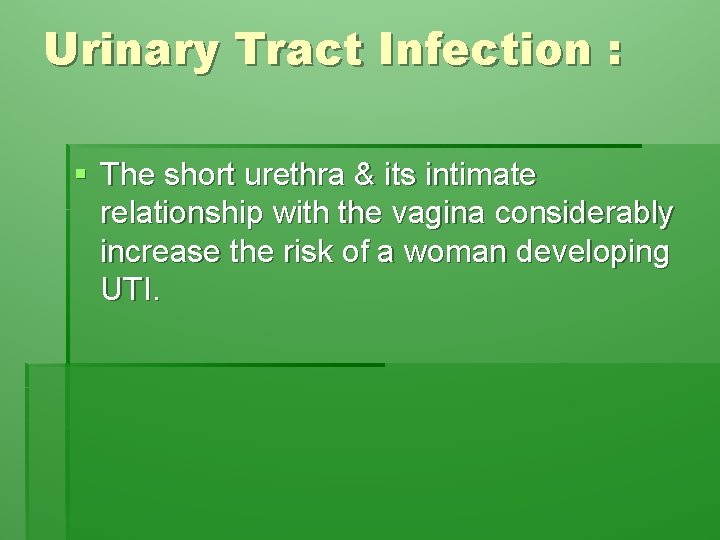 Urinary Tract Infection :

▪ The short urethra & its intimate relationship with the vagina considerably increase the risk of a woman developing UTI.